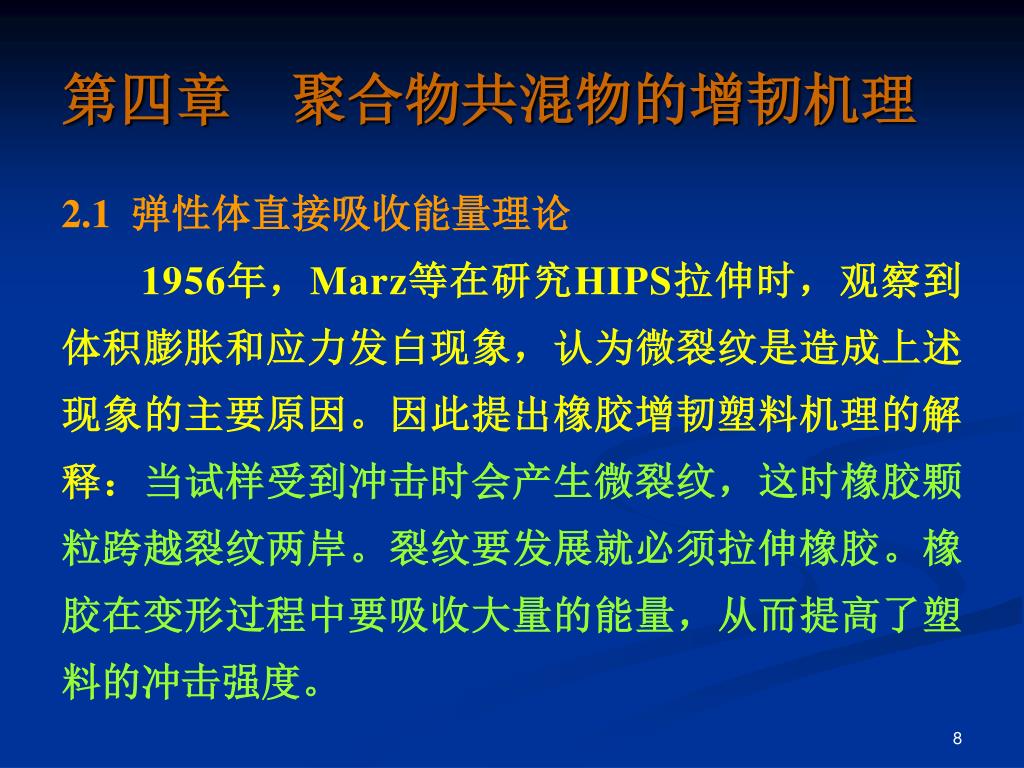 第四章　聚合物共混物的增韧机理

2.1 弹性体直接吸收能量理论

1956年，Marz等在研究HIPS拉伸时，观察到体积膨胀和应力发白现象，认为微裂纹是造成上述现象的主要原因。因此提出橡胶增韧塑料机理的解释：当试样受到冲击时会产生微裂纹，这时橡胶颗粒跨越裂纹两岸。裂纹要发展就必须拉伸橡胶。橡胶在变形过程中要吸收大量的能量，从而提高了塑料的冲击强度。

8